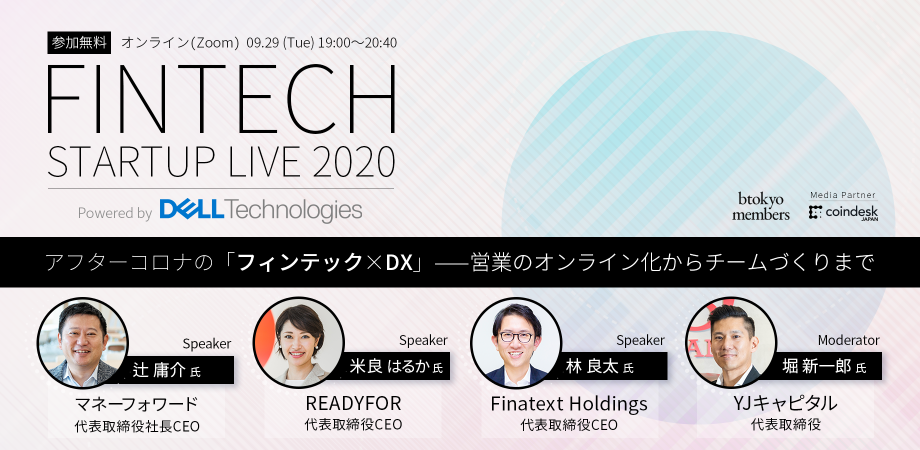 参加無料 オンライン(Zoom) 09.29 (Tue) 19:00〜20:40

FINTECH
STARTUP LIVE 2020

Powered by DELL Technologies

btokyo members

Media Partner
coindesk JAPAN

アフターコロナの「フィンテック×DX」——営業のオンライン化からチームづくりまで

Speaker
辻 庸介 氏
マネーフォワード
代表取締役社長CEO

Speaker
米良 はるか 氏
READYFOR
代表取締役CEO

Speaker
林 良太 氏
Finatext Holdings
代表取締役CEO

Moderator
堀 新一郎 氏
YJキャピタル
代表取締役